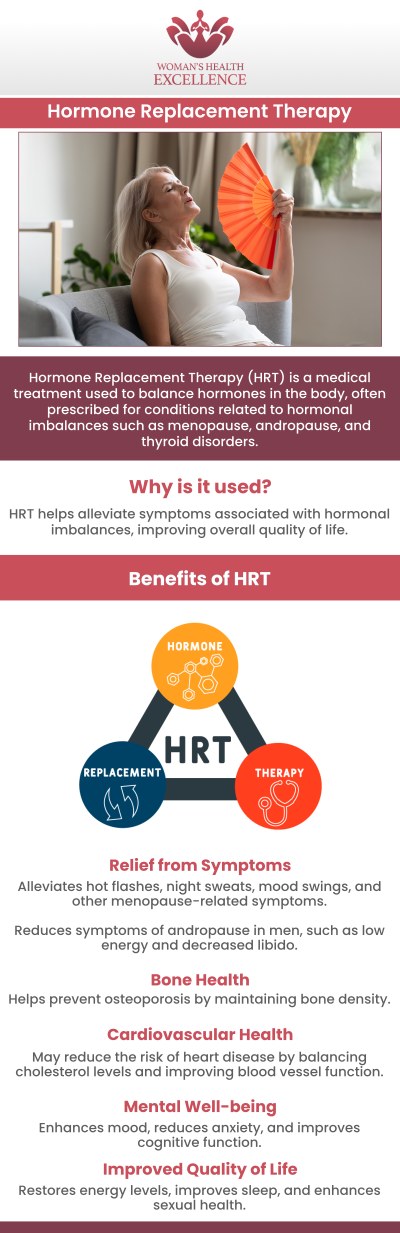 WOMAN'S HEALTH EXCELLENCE

Hormone Replacement Therapy

Hormone Replacement Therapy (HRT) is a medical treatment used to balance hormones in the body, often prescribed for conditions related to hormonal imbalances such as menopause, andropause, and thyroid disorders.

Why is it used?

HRT helps alleviate symptoms associated with hormonal imbalances, improving overall quality of life.

Benefits of HRT

HORMONE

HRT

REPLACEMENT

THERAPY

Relief from Symptoms

Alleviates hot flashes, night sweats, mood swings, and other menopause-related symptoms.

Reduces symptoms of andropause in men, such as low energy and decreased libido.

Bone Health

Helps prevent osteoporosis by maintaining bone density.

Cardiovascular Health

May reduce the risk of heart disease by balancing cholesterol levels and improving blood vessel function.

Mental Well-being

Enhances mood, reduces anxiety, and improves cognitive function.

Improved Quality of Life

Restores energy levels, improves sleep, and enhances sexual health.